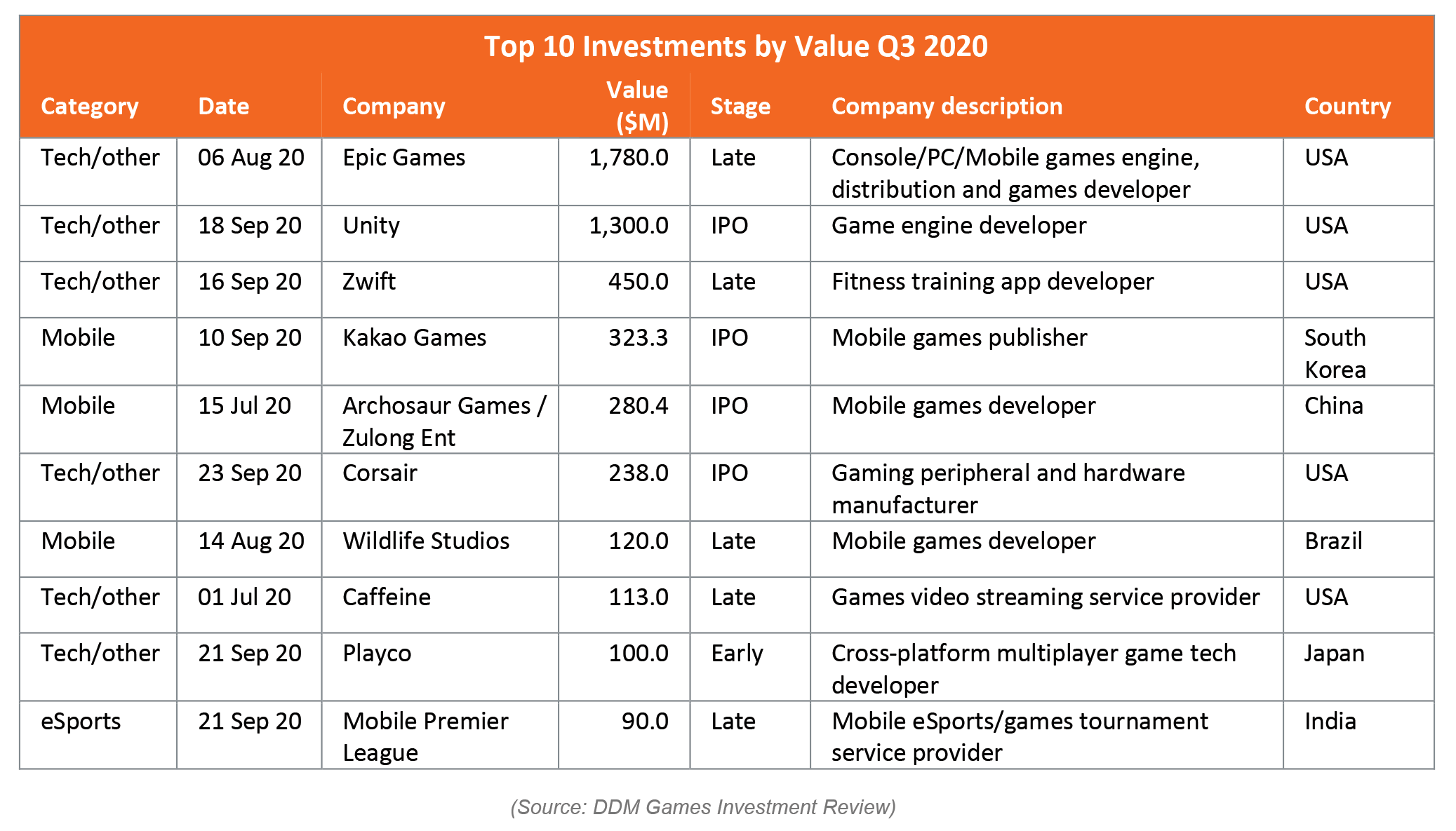 Top 10 Investments by Value Q3 2020

| Category | Date | Company | Value ($M) | Stage | Company description | Country |
|---|---|---|---|---|---|---|
| Tech/other | 06 Aug 20 | Epic Games | 1,780.0 | Late | Console/PC/Mobile games engine, distribution and games developer | USA |
| Tech/other | 18 Sep 20 | Unity | 1,300.0 | IPO | Game engine developer | USA |
| Tech/other | 16 Sep 20 | Zwift | 450.0 | Late | Fitness training app developer | USA |
| Mobile | 10 Sep 20 | Kakao Games | 323.3 | IPO | Mobile games publisher | South Korea |
| Mobile | 15 Jul 20 | Archosaur Games / Zulong Ent | 280.4 | IPO | Mobile games developer | China |
| Tech/other | 23 Sep 20 | Corsair | 238.0 | IPO | Gaming peripheral and hardware manufacturer | USA |
| Mobile | 14 Aug 20 | Wildlife Studios | 120.0 | Late | Mobile games developer | Brazil |
| Tech/other | 01 Jul 20 | Caffeine | 113.0 | Late | Games video streaming service provider | USA |
| Tech/other | 21 Sep 20 | Playco | 100.0 | Early | Cross-platform multiplayer game tech developer | Japan |
| eSports | 21 Sep 20 | Mobile Premier League | 90.0 | Late | Mobile eSports/games tournament service provider | India |

(Source: DDM Games Investment Review)